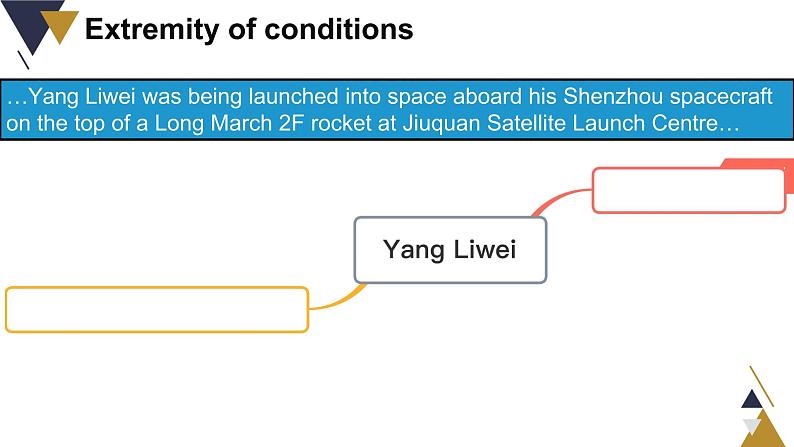 Extremity of conditions

…Yang Liwei was being launched into space aboard his Shenzhou spacecraft on the top of a Long March 2F rocket at Jiuquan Satellite Launch Centre…

Yang Liwei